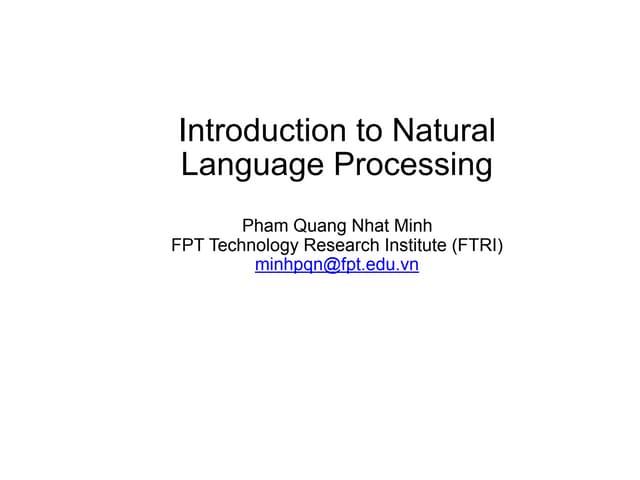 Introduction to Natural Language Processing

Pham Quang Nhat Minh
FPT Technology Research Institute (FTRI)
minhpqn@fpt.edu.vn